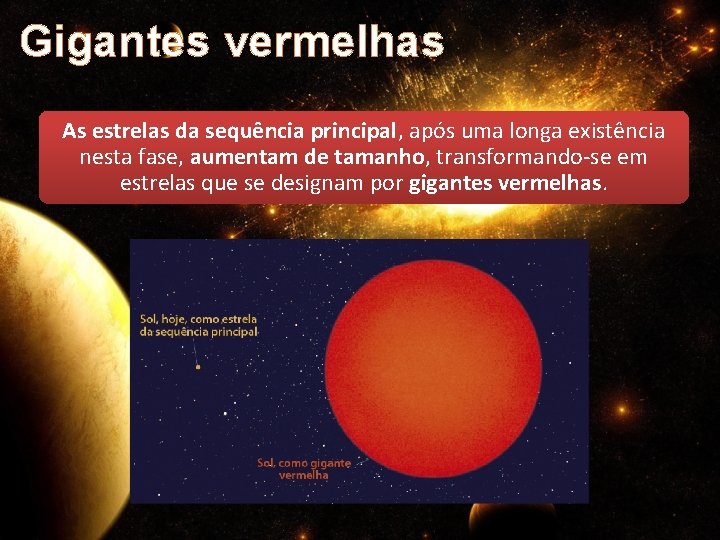 Gigantes vermelhas

As estrelas da sequência principal, após uma longa existência nesta fase, aumentam de tamanho, transformando-se em estrelas que se designam por gigantes vermelhas.

Sol, hoje, como estrela da sequência principal

Sol, como gigante vermelha